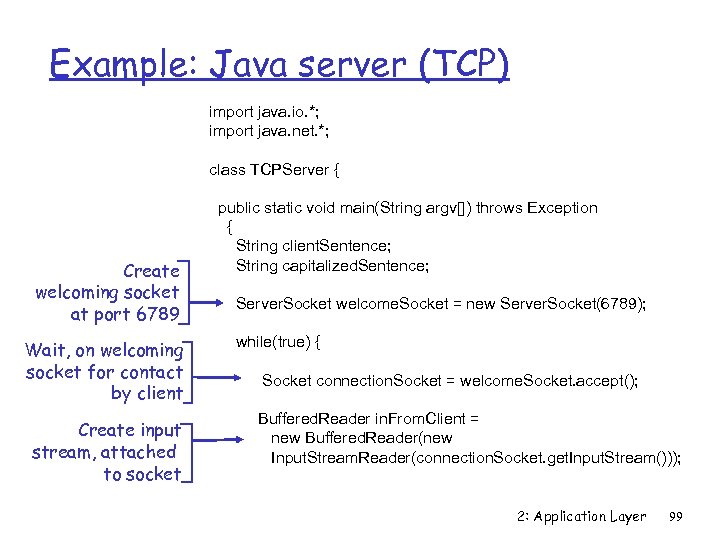 Example: Java server (TCP)

import java.io.*;
import java.net.*;

class TCPServer {

public static void main(String argv[]) throws Exception
{
String clientSentence;
String capitalizedSentence;

Create welcoming socket at port 6789

ServerSocket welcomeSocket = new ServerSocket(6789);

while(true) {

Wait, on welcoming socket for contact by client

Socket connectionSocket = welcomeSocket.accept();

Create input stream, attached to socket

BufferedReader inFromClient =
new BufferedReader(new
InputStreamReader(connectionSocket.getInputStream()));

2: Application Layer 99